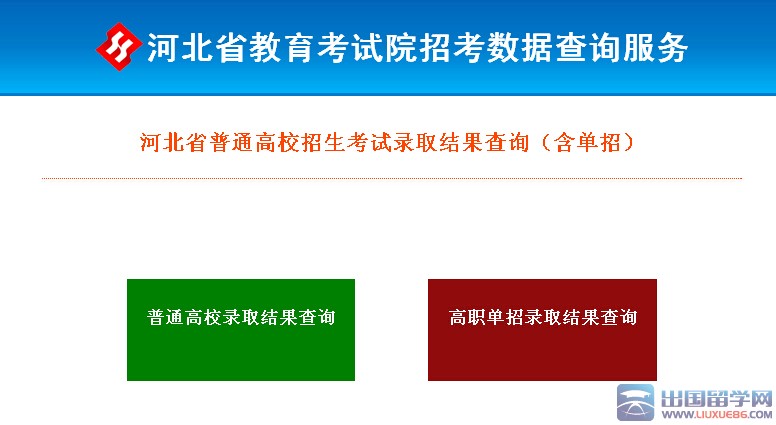 河北省教育考试院招考数据查询服务

河北省普通高校招生考试录取结果查询（含单招）

普通高校录取结果查询

高职单招录取结果查询

出国留学网
WWW.LIUXUE86.COM